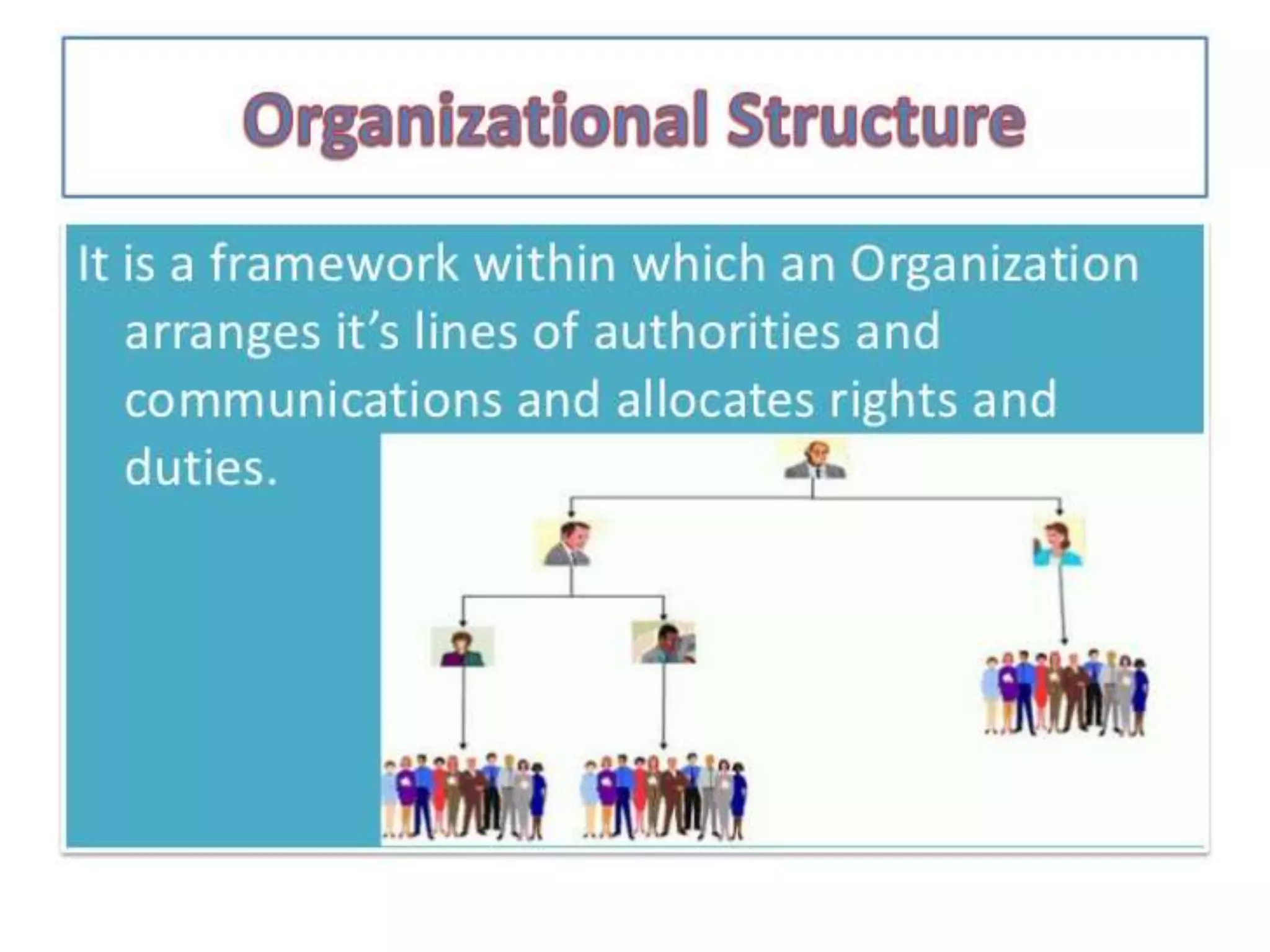 Organizational Structure

It is a framework within which an Organization arranges it’s lines of authorities and communications and allocates rights and duties.